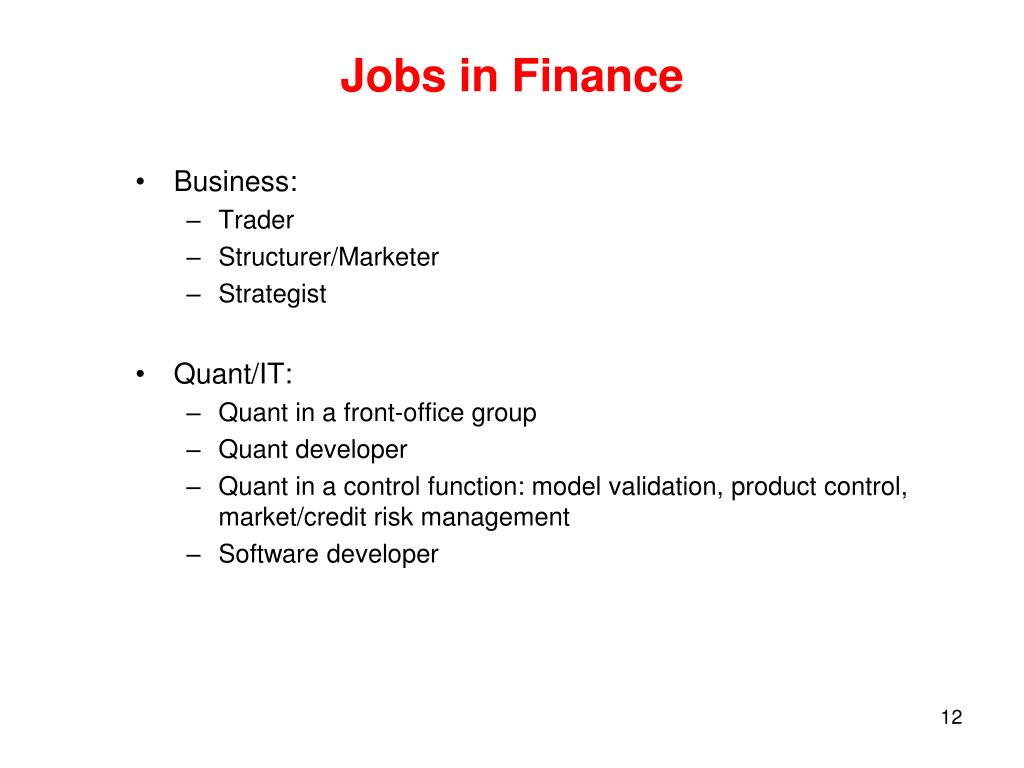 Jobs in Finance

• Business:
– Trader
– Structurer/Marketer
– Strategist

• Quant/IT:
– Quant in a front-office group
– Quant developer
– Quant in a control function: model validation, product control, market/credit risk management
– Software developer

12